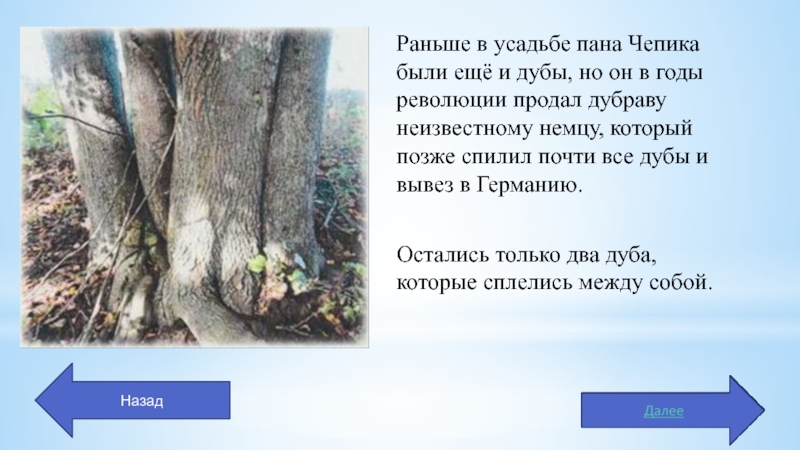 Раньше в усадьбе пана Чепика были ещё и дубы, но он в годы революции продал дубраву неизвестному немцу, который позже спилил почти все дубы и вывез в Германию.

Остались только два дуба, которые сплелись между собой.

Назад

Далее